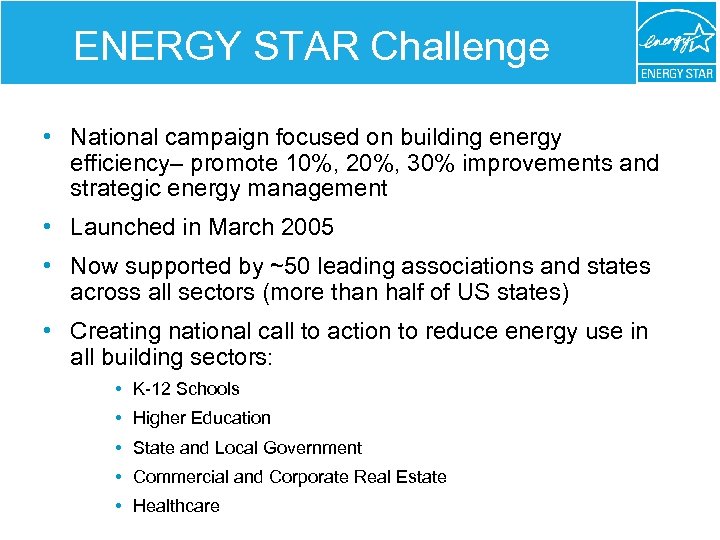 ENERGY STAR Challenge

energy

ENERGY STAR

• National campaign focused on building energy efficiency– promote 10%, 20%, 30% improvements and strategic energy management

• Launched in March 2005

• Now supported by ~50 leading associations and states across all sectors (more than half of US states)

• Creating national call to action to reduce energy use in all building sectors:

• K-12 Schools

• Higher Education

• State and Local Government

• Commercial and Corporate Real Estate

• Healthcare